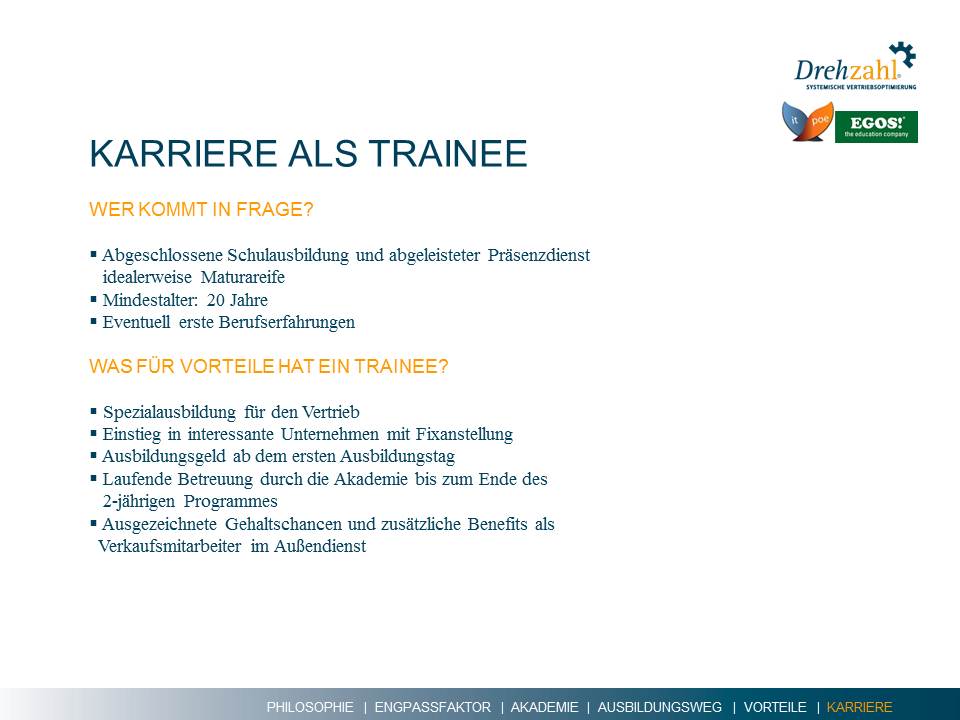 Drehzahl
SYSTEMISCHE VERTRIEBSOPTIMIERUNG

it poe EGOS! the education company

KARRIERE ALS TRAINEE

WER KOMMT IN FRAGE?

▪ Abgeschlossene Schulausbildung und abgeleisteter Präsenzdienst idealerweise Maturareife
▪ Mindestalter: 20 Jahre
▪ Eventuell erste Berufserfahrungen

WAS FÜR VORTEILE HAT EIN TRAINEE?

▪ Spezialausbildung für den Vertrieb
▪ Einstieg in interessante Unternehmen mit Fixanstellung
▪ Ausbildungsgeld ab dem ersten Ausbildungstag
▪ Laufende Betreuung durch die Akademie bis zum Ende des 2-jährigen Programmes
▪ Ausgezeichnete Gehaltschancen und zusätzliche Benefits als Verkaufsmitarbeiter im Außendienst

PHILOSOPHIE | ENGPASSFAKTOR | AKADEMIE | AUSBILDUNGSWEG | VORTEILE | KARRIERE